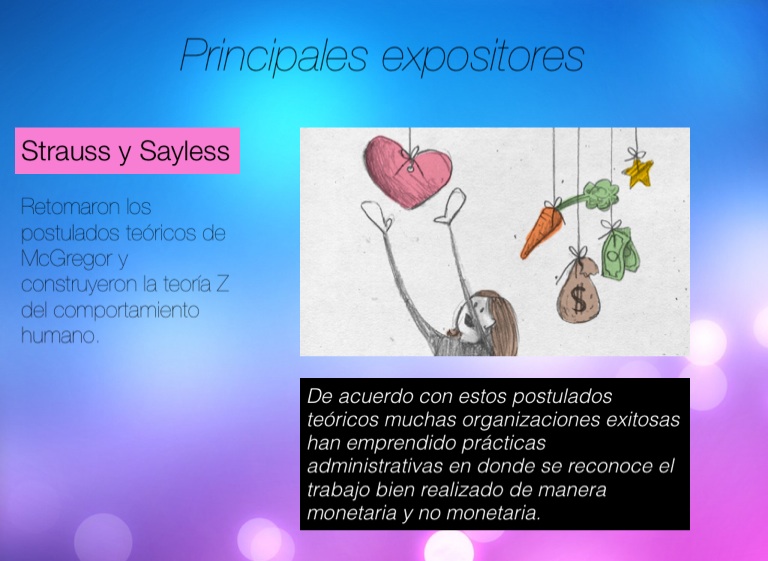 Principales expositores

Strauss y Sayless

Retomaron los postulados teóricos de McGregor y construyeron la teoría Z del comportamiento humano.

$

De acuerdo con estos postulados teóricos muchas organizaciones exitosas han emprendido prácticas administrativas en donde se reconoce el trabajo bien realizado de manera monetaria y no monetaria.